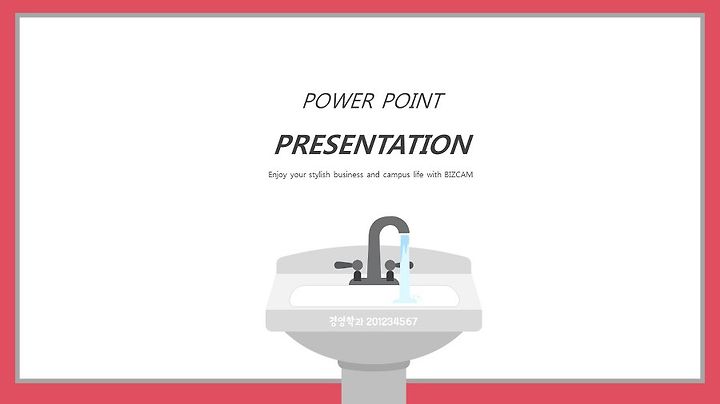 POWER POINT

PRESENTATION

Enjoy your stylish business and campus life with BIZCAM

경영학과 201234567